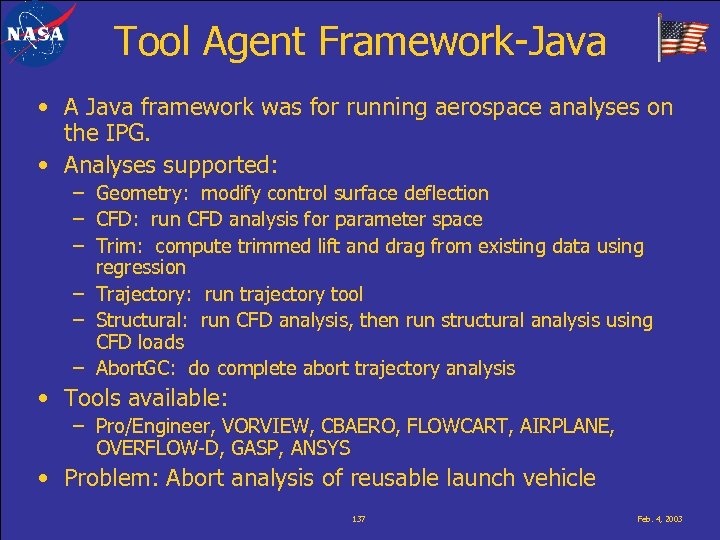 NASA

Tool Agent Framework-Java

• A Java framework was for running aerospace analyses on the IPG.
• Analyses supported:
– Geometry: modify control surface deflection
– CFD: run CFD analysis for parameter space
– Trim: compute trimmed lift and drag from existing data using regression
– Trajectory: run trajectory tool
– Structural: run CFD analysis, then run structural analysis using CFD loads
– AbortGC: do complete abort trajectory analysis
• Tools available:
– Pro/Engineer, VORVIEW, CBAERO, FLOWCART, AIRPLANE, OVERFLOW-D, GASP, ANSYS
• Problem: Abort analysis of reusable launch vehicle

137

Feb. 4, 2003